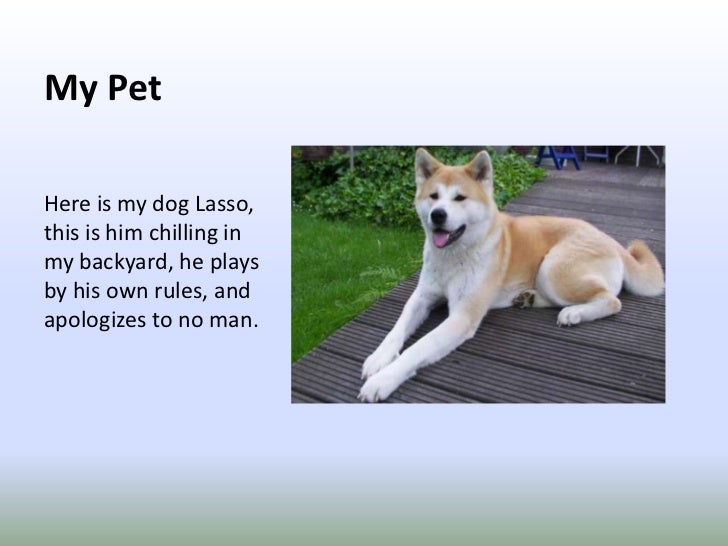 My Pet

Here is my dog Lasso, this is him chilling in my backyard, he plays by his own rules, and apologizes to no man.